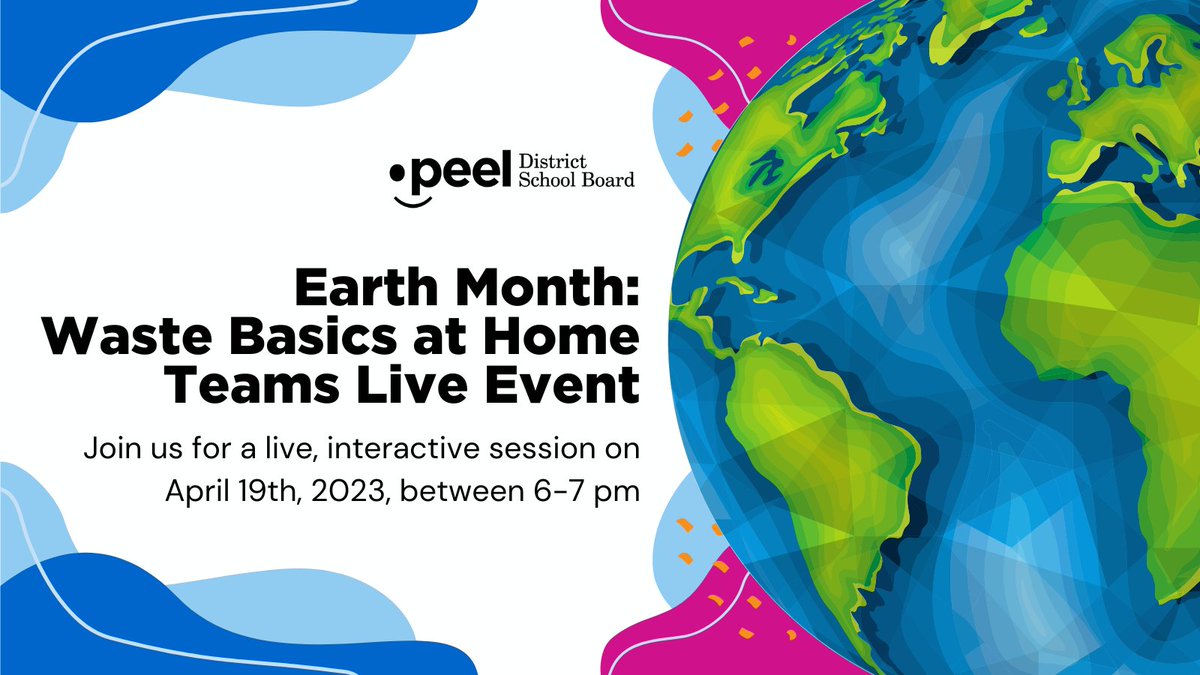 peel District School Board

Earth Month: Waste Basics at Home Teams Live Event

Join us for a live, interactive session on April 19th, 2023, between 6-7 pm